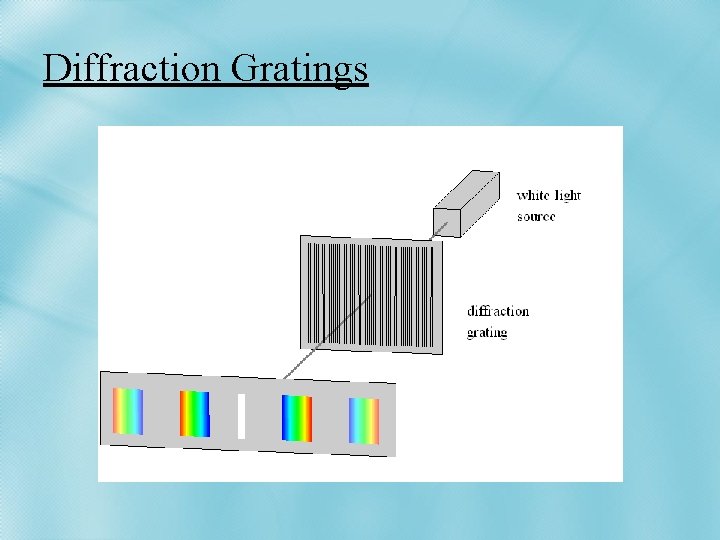 Diffraction Gratings

white light source

diffraction grating